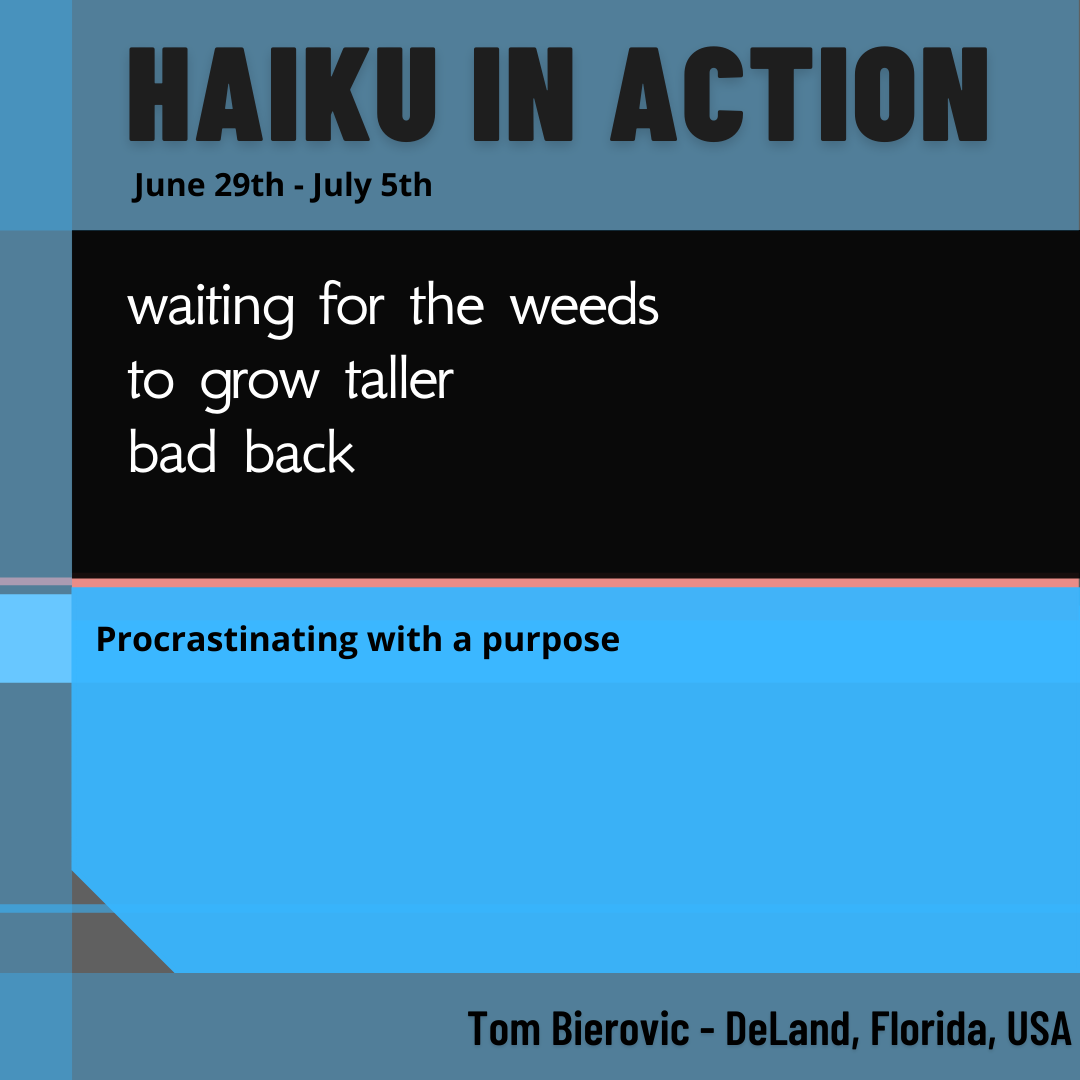 HAIKU IN ACTION
June 29th - July 5th

waiting for the weeds
to grow taller
bad back

Procrastinating with a purpose

Tom Bierovic - DeLand, Florida, USA